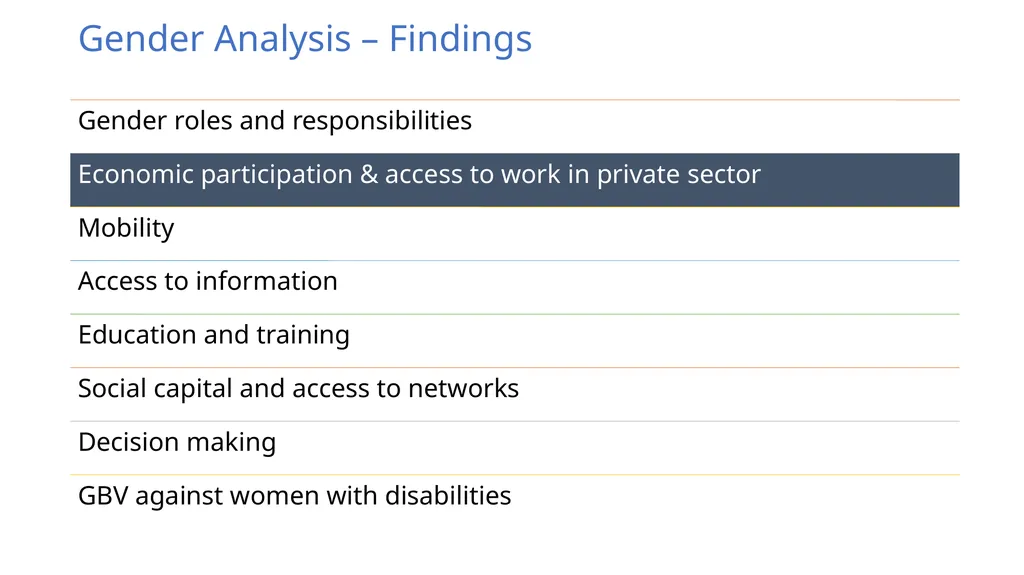 Gender Analysis – Findings

Gender roles and responsibilities

Economic participation & access to work in private sector

Mobility

Access to information

Education and training

Social capital and access to networks

Decision making

GBV against women with disabilities